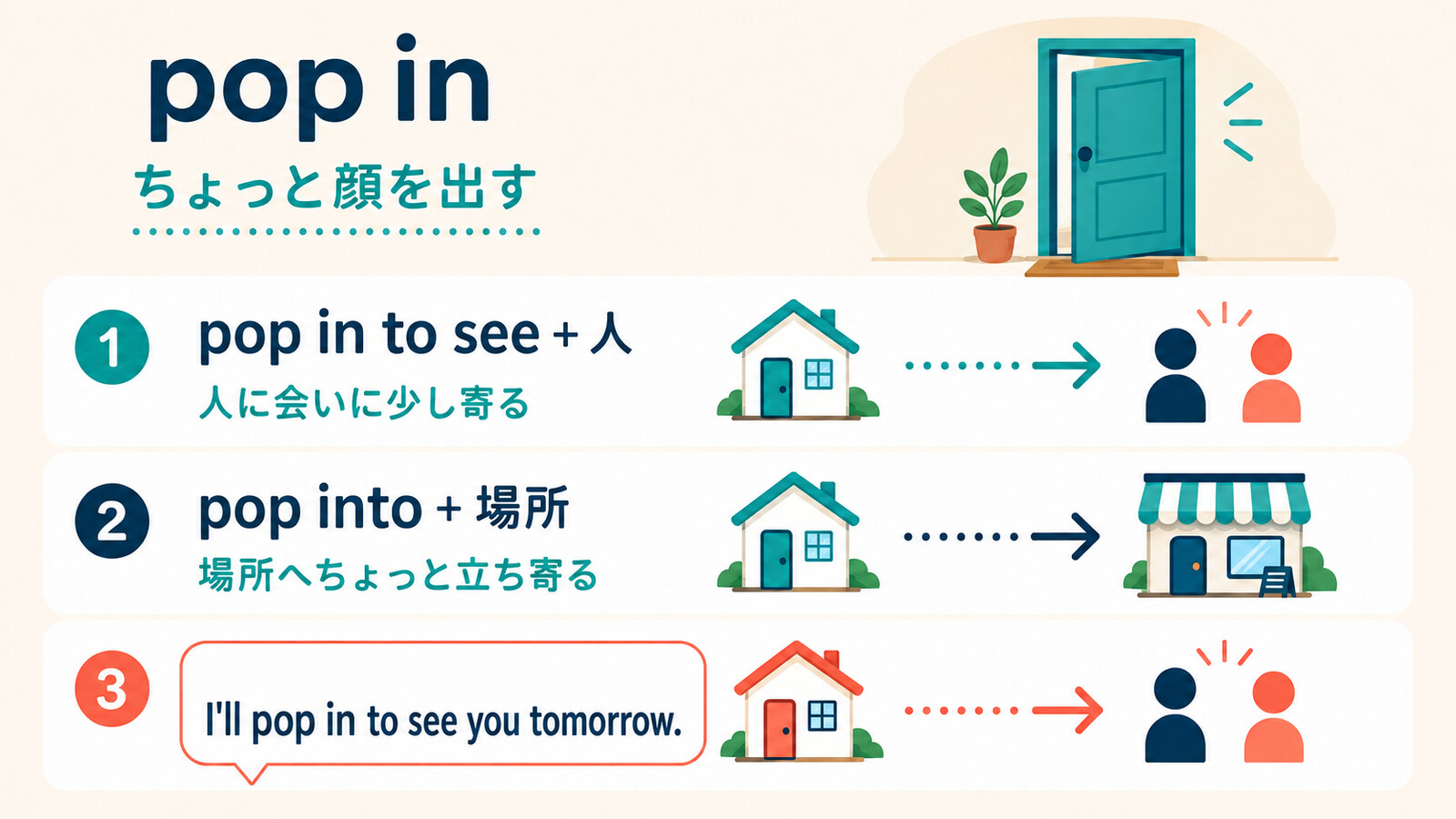 pop in

ちょっと顔を出す

1 pop in to see + 人

人に会いに少し寄る

2 pop into + 場所

場所へちょっと立ち寄る

3 I'll pop in to see you tomorrow.